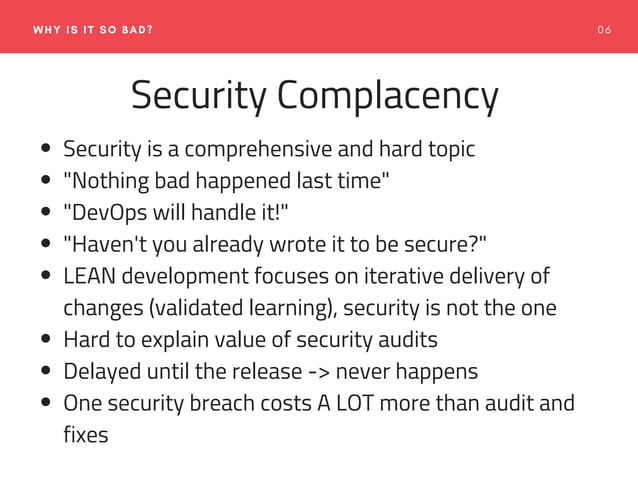 WHY IS IT SO BAD?

06

Security Complacency

- Security is a comprehensive and hard topic
- "Nothing bad happened last time"
- "DevOps will handle it!"
- "Haven't you already wrote it to be secure?"
- LEAN development focuses on iterative delivery of changes (validated learning), security is not the one
- Hard to explain value of security audits
- Delayed until the release -> never happens
- One security breach costs A LOT more than audit and fixes